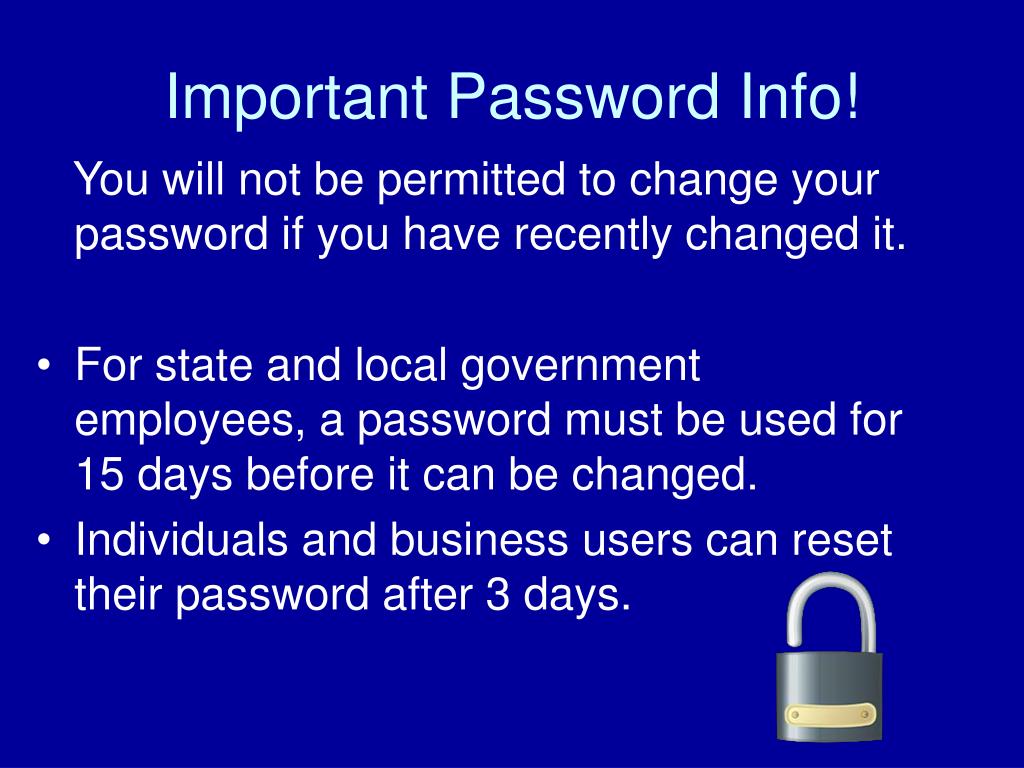 Important Password Info!

You will not be permitted to change your password if you have recently changed it.

• For state and local government employees, a password must be used for 15 days before it can be changed.
• Individuals and business users can reset their password after 3 days.